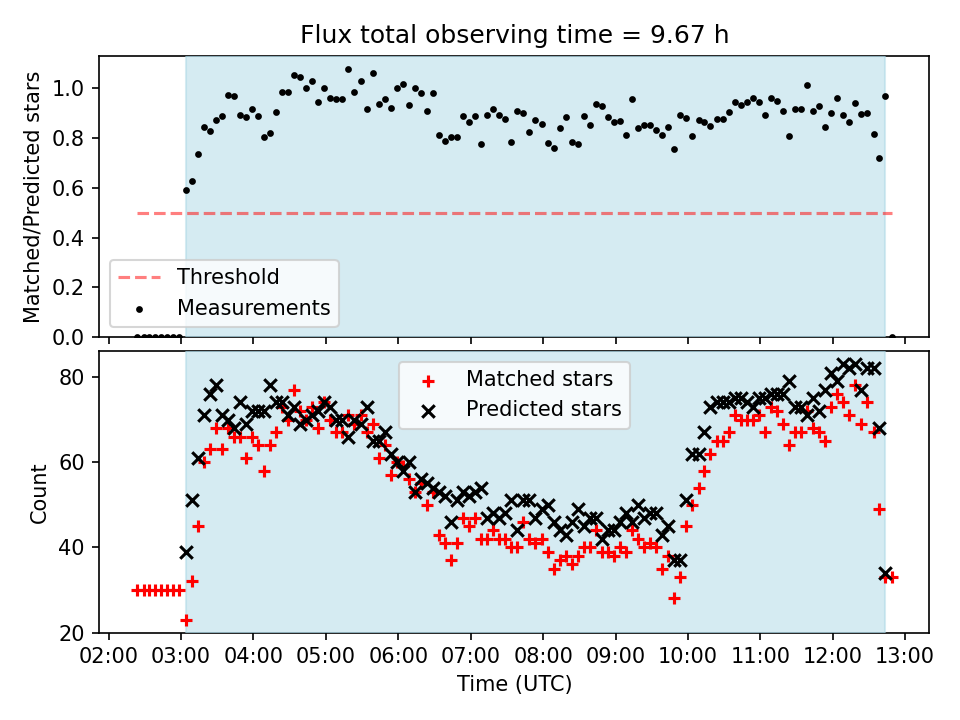 Flux total observing time = 9.67 h

Matched/Predicted stars

1.0
0.8
0.6
0.4
0.2
0.0

Threshold
Measurements

Count

80
60
40
20

Matched stars
Predicted stars

02:00 03:00 04:00 05:00 06:00 07:00 08:00 09:00 10:00 11:00 12:00 13:00

Time (UTC)